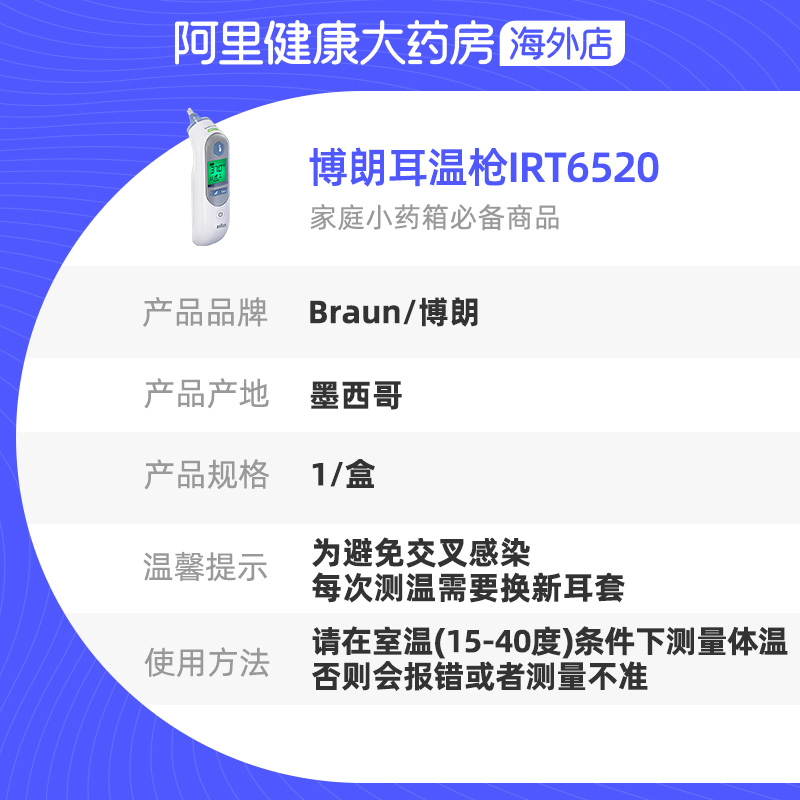 阿里健康大药房 海外店

博朗耳温枪IRT6520
家庭小药箱必备商品

| 产品品牌 | Braun/博朗 |
|---|---|
| 产品产地 | 墨西哥 |
| 产品规格 | 1/盒 |
| 温馨提示 | 为避免交叉感染 每次测温需要换新耳套 |
| 使用方法 | 请在室温(15-40度)条件下测量体温 否则会报错或者测量不准 |